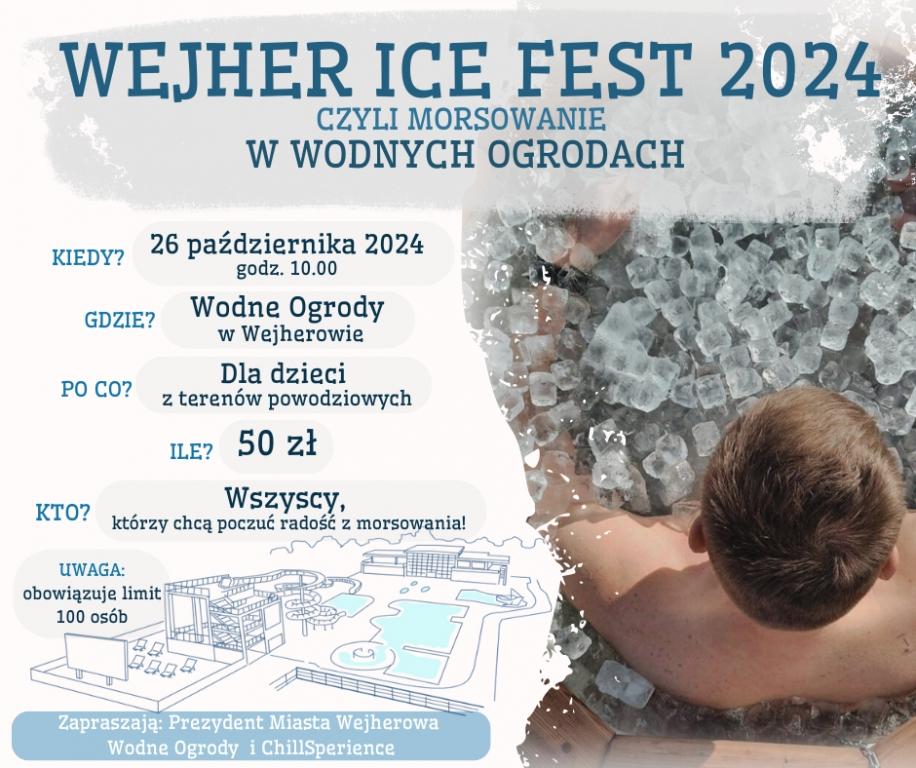 WEJHER ICE FEST 2024
CZYLI MORSOWANIE
W WODNYCH OGRODACH

KIEDY? 26 października 2024
godz. 10.00

GDZIE? Wodne Ogrody
w Wejherowie

PO CO? Dla dzieci
z terenów powodziowych

ILE? 50 zł

KTO? Wszyscy,
którzy chcą poczuć radość z morsowania!

UWAGA:
obowiązuje limit
100 osób

Zapraszają: Prezydent Miasta Wejherowa
Wodne Ogrody i ChillSperience